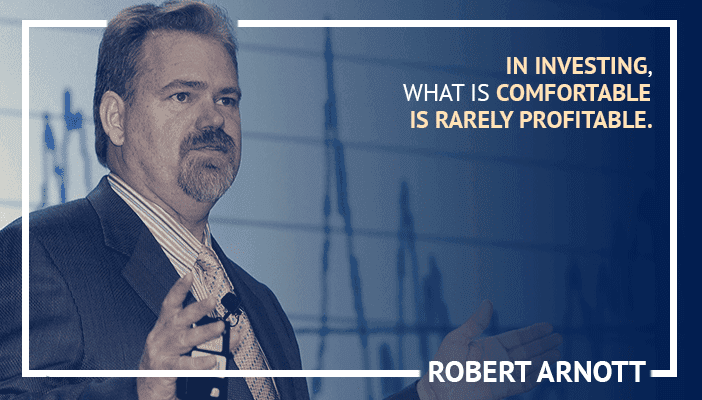 IN INVESTING,
WHAT IS COMFORTABLE
IS RARELY PROFITABLE.

ROBERT ARNOTT